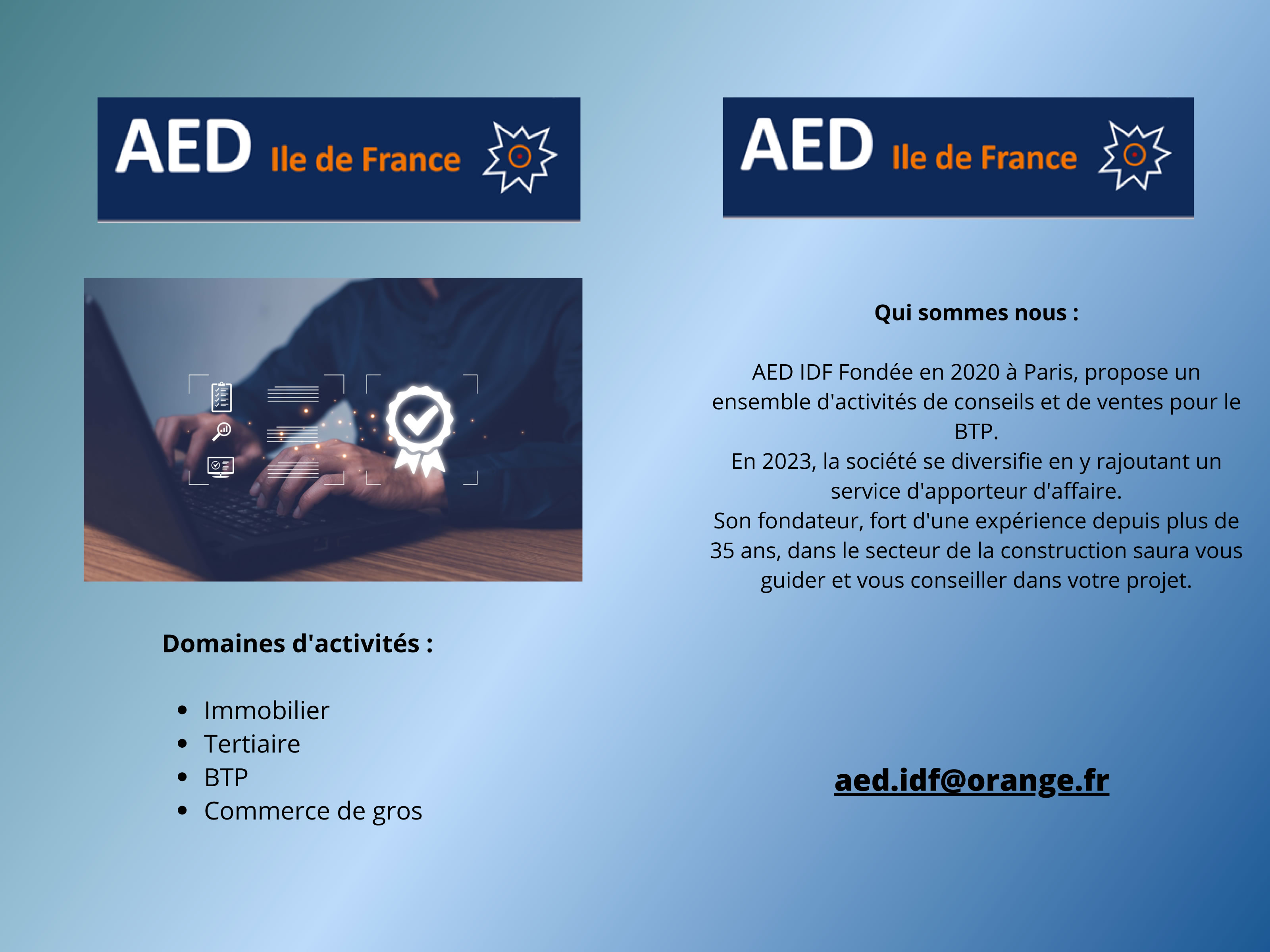 AED Ile de France

Domaines d'activités :

- Immobilier
- Tertiaire
- BTP
- Commerce de gros

AED Ile de France

Qui sommes nous :

AED IDF Fondée en 2020 à Paris, propose un ensemble d'activités de conseils et de ventes pour le BTP.
En 2023, la société se diversifie en y rajoutant un service d'apporteur d'affaire.
Son fondateur, fort d'une expérience depuis plus de 35 ans, dans le secteur de la construction saura vous guider et vous conseiller dans votre projet.

aed.idf@orange.fr